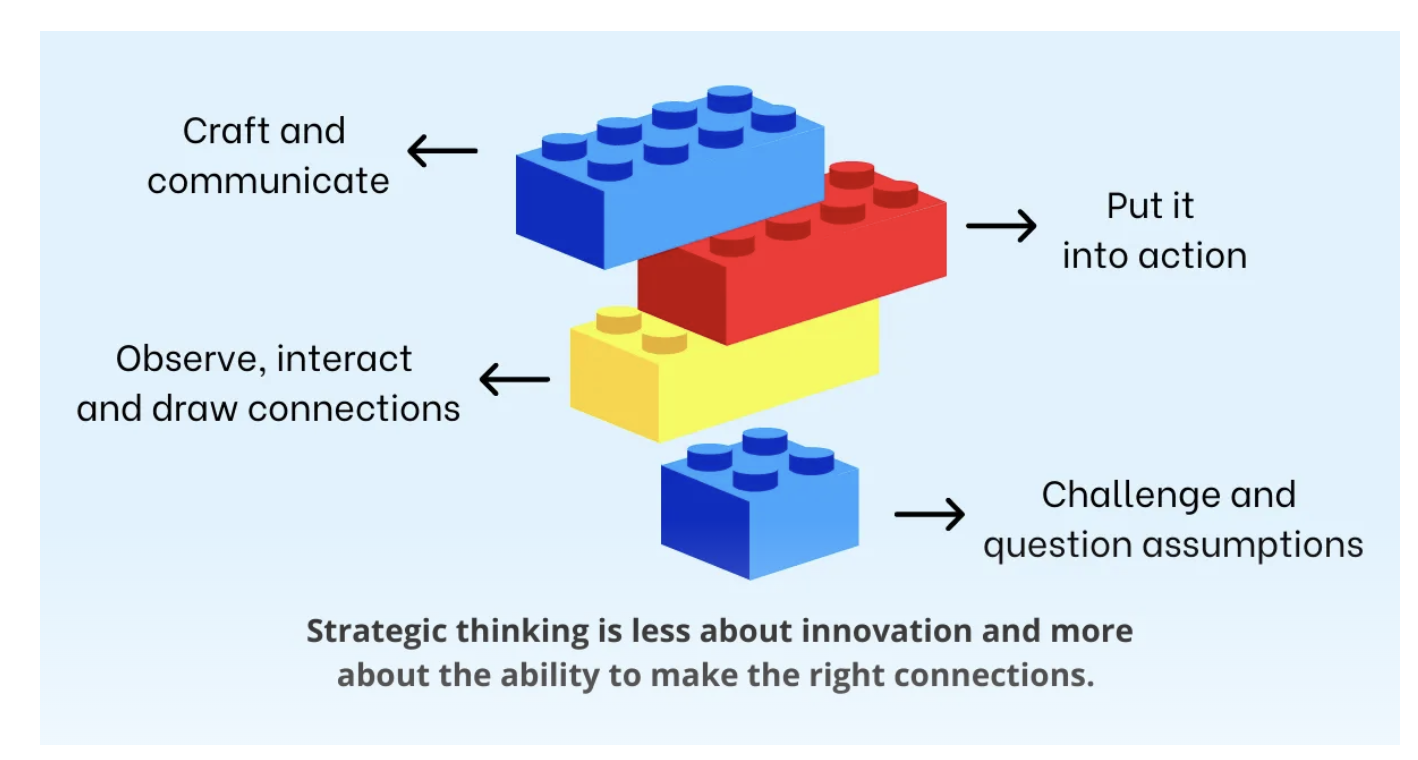 Craft and communicate

Put it into action

Observe, interact and draw connections

Challenge and question assumptions

Strategic thinking is less about innovation and more about the ability to make the right connections.